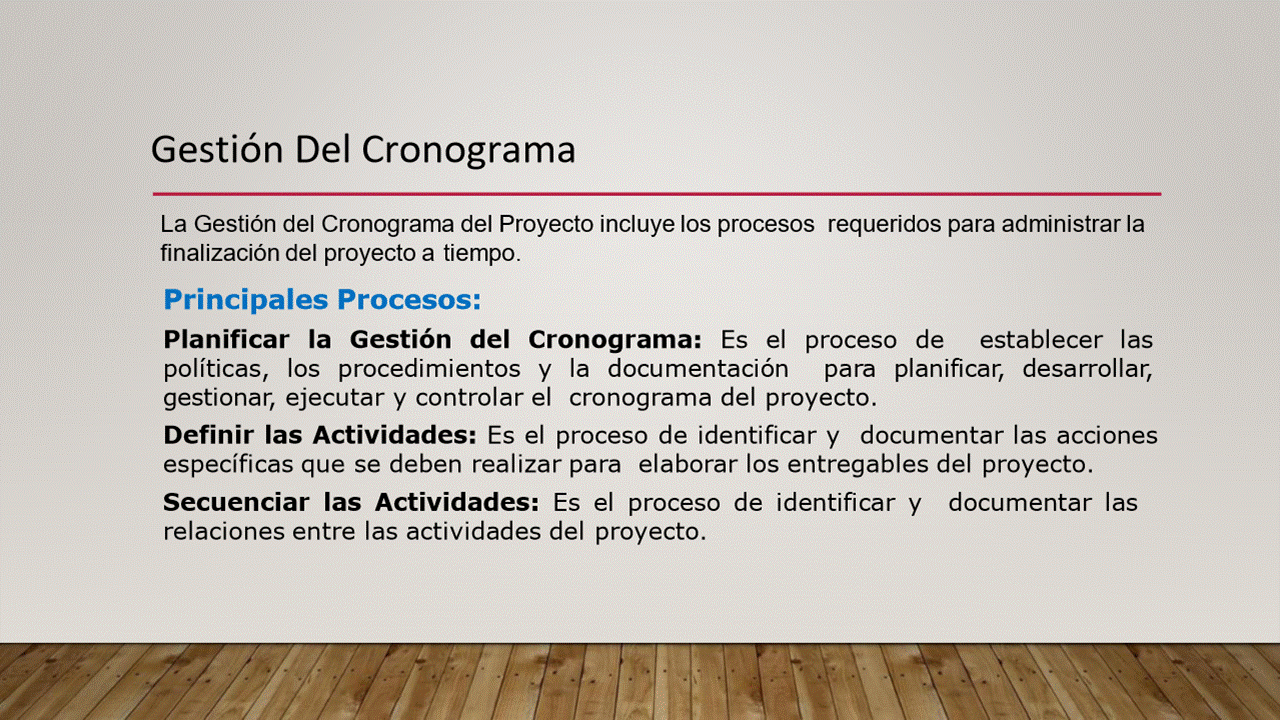 Gestión Del Cronograma

La Gestión del Cronograma del Proyecto incluye los procesos requeridos para administrar la finalización del proyecto a tiempo.

Principales Procesos:

Planificar la Gestión del Cronograma: Es el proceso de establecer las políticas, los procedimientos y la documentación para planificar, desarrollar, gestionar, ejecutar y controlar el cronograma del proyecto.

Definir las Actividades: Es el proceso de identificar y documentar las acciones específicas que se deben realizar para elaborar los entregables del proyecto.

Secuenciar las Actividades: Es el proceso de identificar y documentar las relaciones entre las actividades del proyecto.